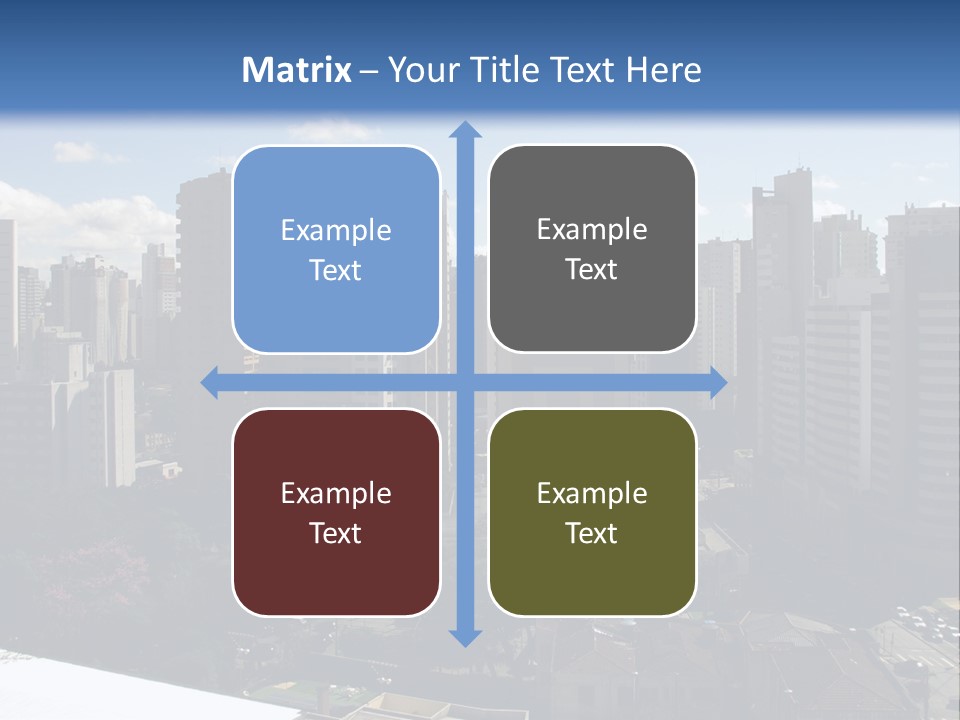 Matrix – Your Title Text Here

Example Text

Example Text

Example Text

Example Text